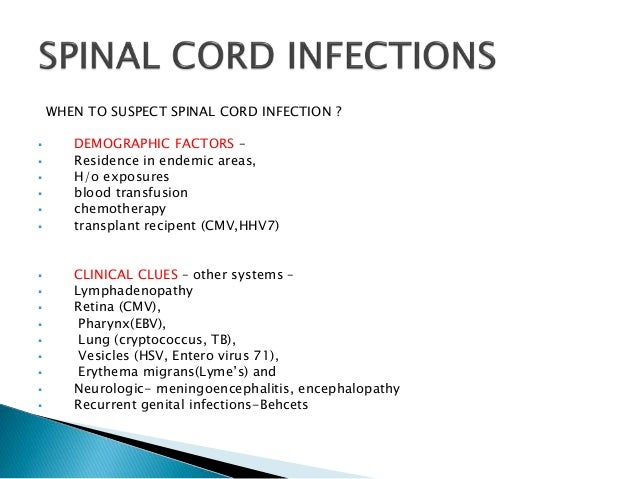 SPINAL CORD INFECTIONS

WHEN TO SUSPECT SPINAL CORD INFECTION ?

- DEMOGRAPHIC FACTORS –
- Residence in endemic areas,
- H/o exposures
- blood transfusion
- chemotherapy
- transplant recipent (CMV,HHV7)

- CLINICAL CLUES – other systems –
- Lymphadenopathy
- Retina (CMV),
- Pharynx(EBV),
- Lung (cryptococcus, TB),
- Vesicles (HSV, Entero virus 71),
- Erythema migrans(Lyme's) and
- Neurologic- meningoencephalitis, encephalopathy
- Recurrent genital infections-Behcets